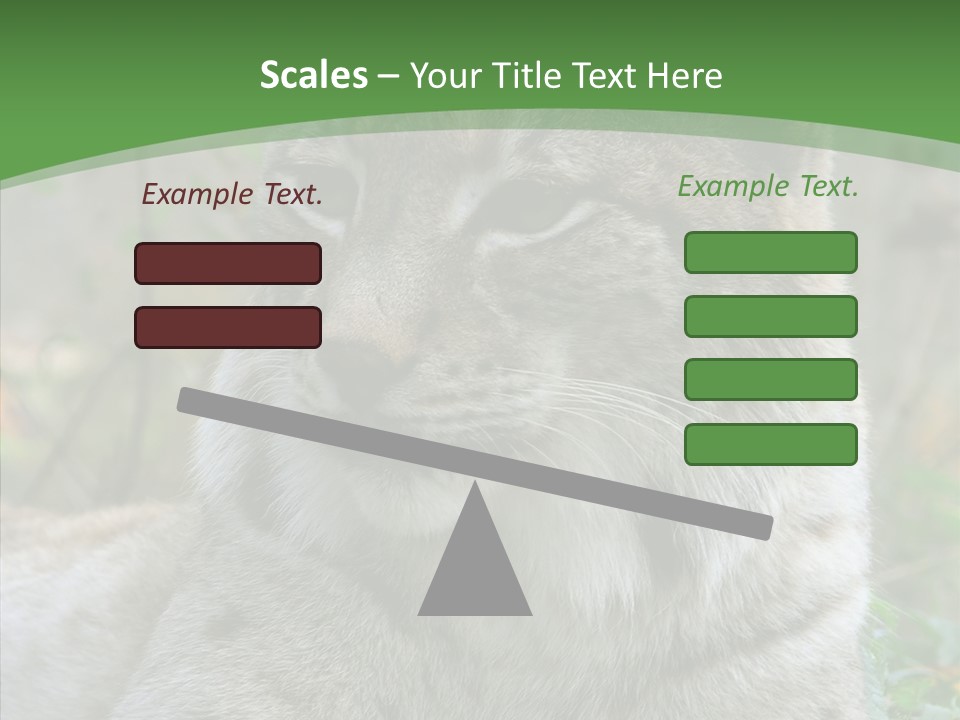 Scales – Your Title Text Here

Example Text.

Example Text.